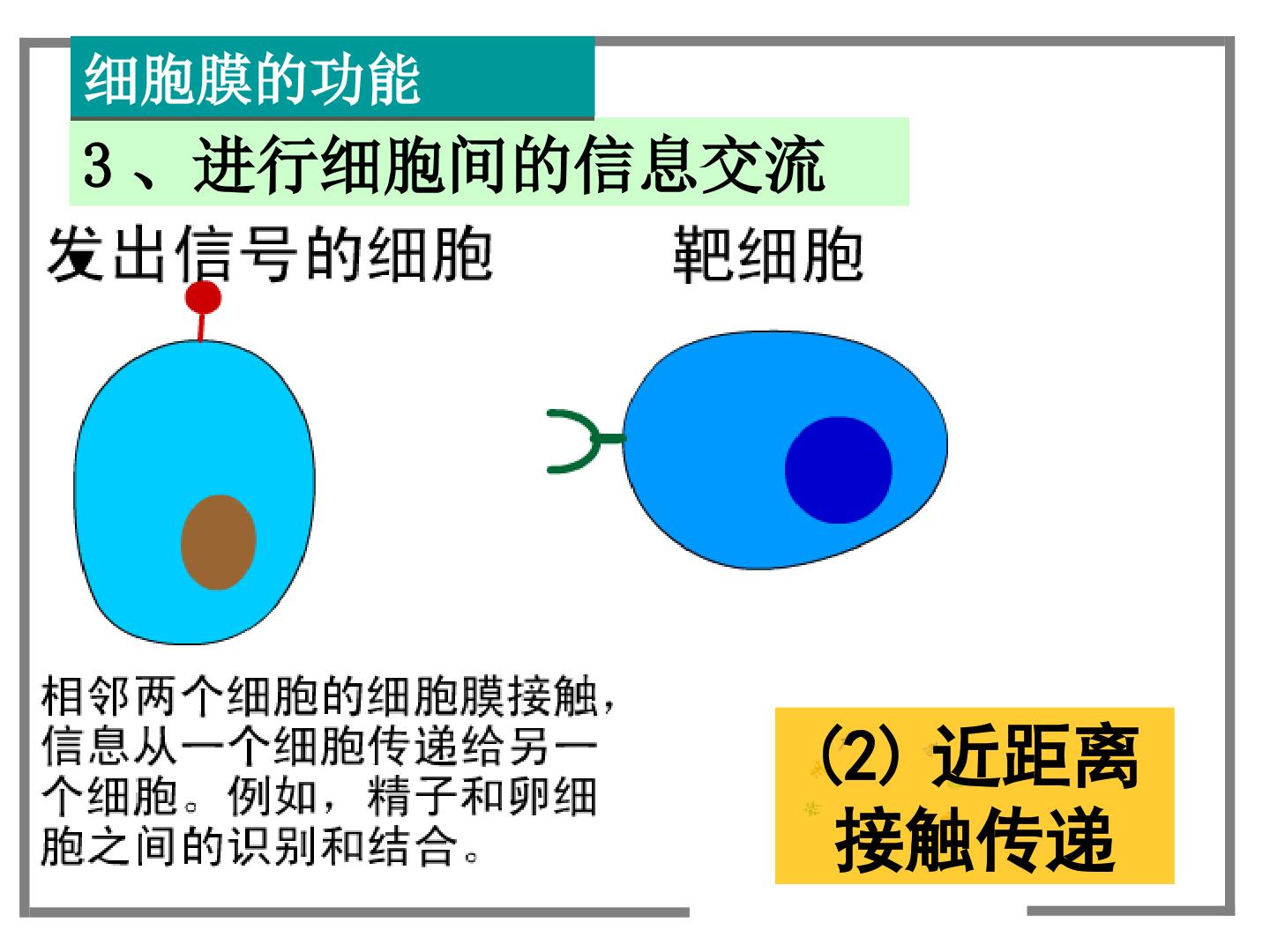 细胞膜的功能

3、进行细胞间的信息交流

发出信号的细胞

靶细胞

相邻两个细胞的细胞膜接触，信息从一个细胞传递给另一个细胞。例如，精子和卵细胞之间的识别和结合。

(2)近距离接触传递